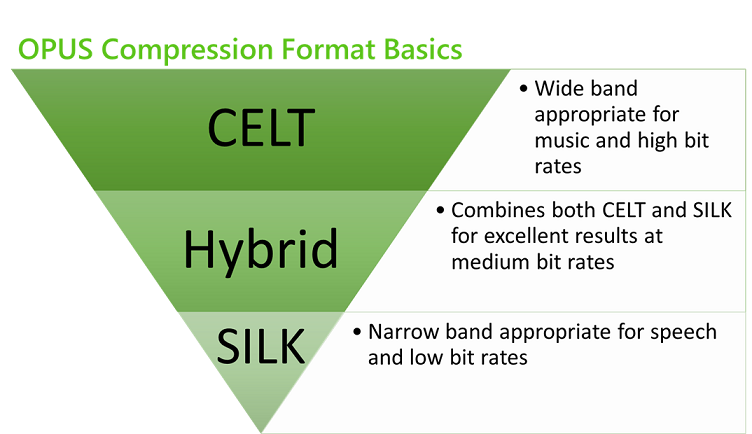 OPUS Compression Format Basics

CELT

• Wide band appropriate for music and high bit rates

Hybrid

• Combines both CELT and SILK for excellent results at medium bit rates

SILK

• Narrow band appropriate for speech and low bit rates